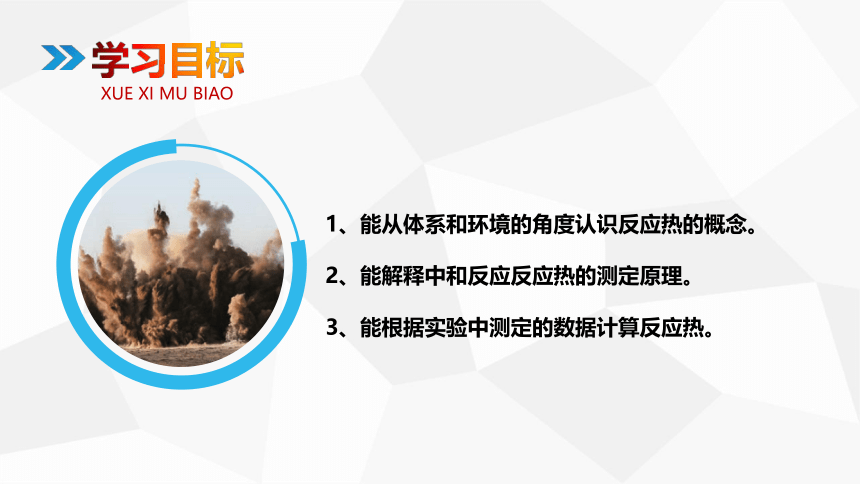 学习目标
XUE XI MU BIAO

1、能从体系和环境的角度认识反应热的概念。

2、能解释中和反应反应热的测定原理。

3、能根据实验中测定的数据计算反应热。